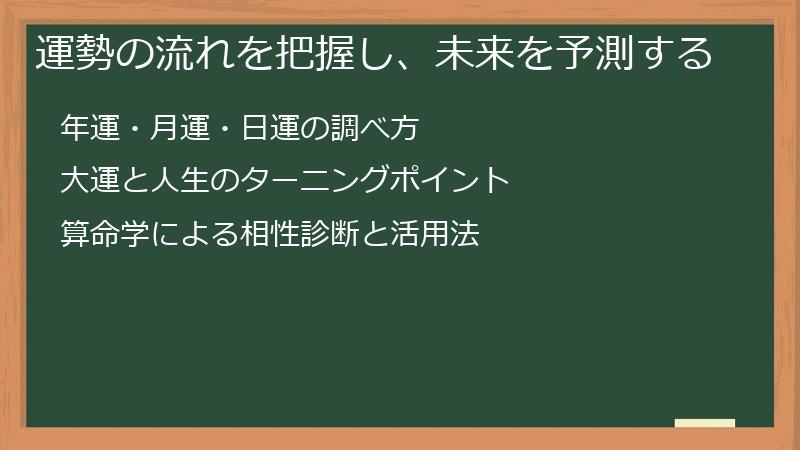 運勢の流れを把握し、未来を予測する

年運・月運・日運の調べ方

大運と人生のターニングポイント

算命学による相性診断と活用法